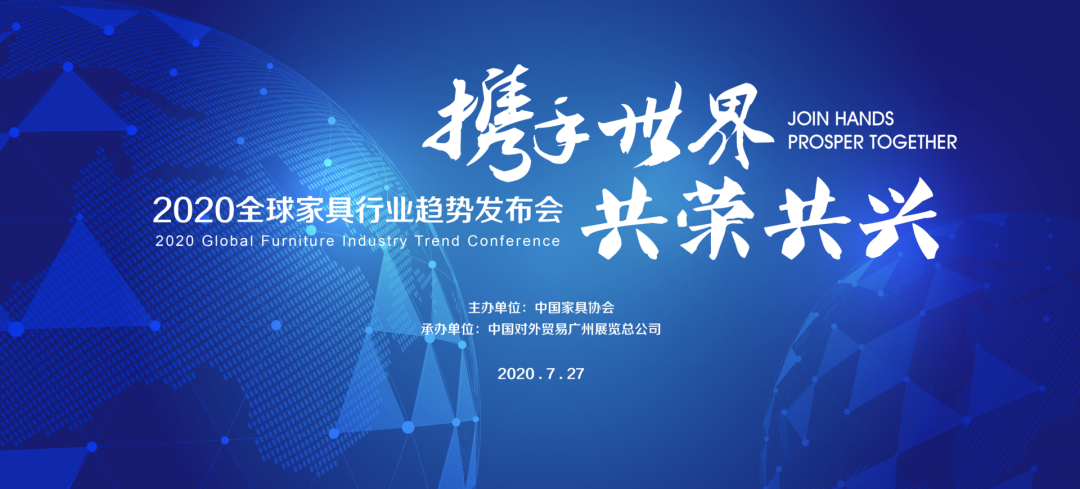 携手世界
JOIN HANDS
PROSPER TOGETHER

2020全球家具行业趋势发布会
2020 Global Furniture Industry Trend Conference

共荣共兴

主办单位：中国家具协会
承办单位：中国对外贸易广州展览总公司

2020.7.27